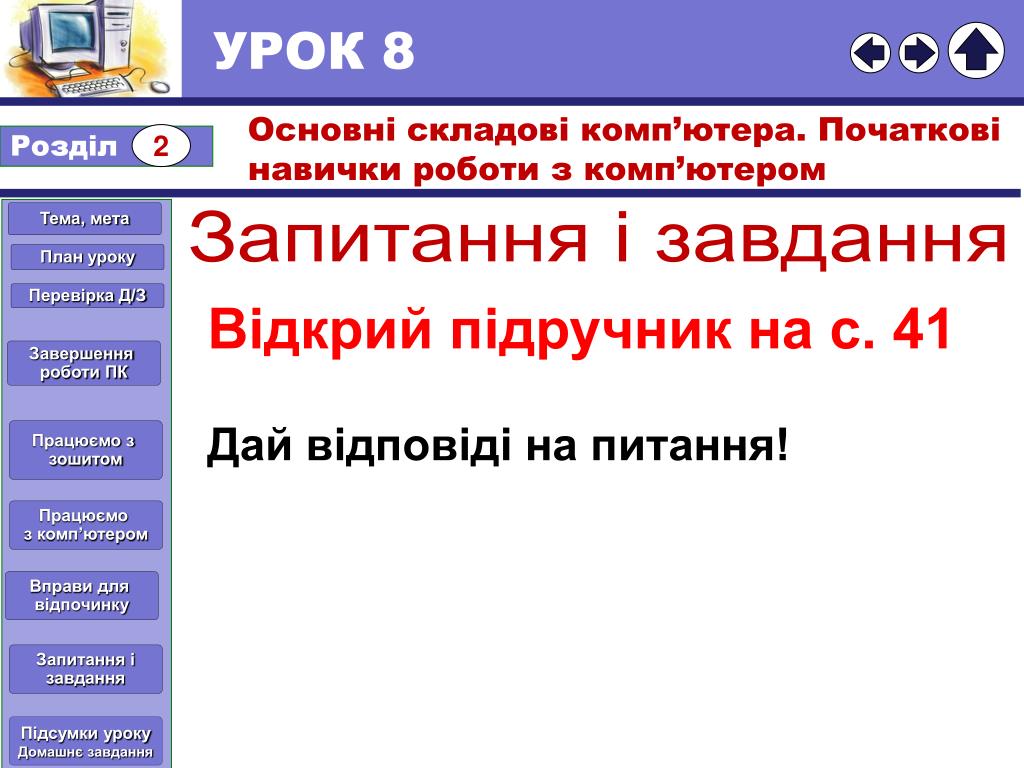 УРОК 8

Розділ 2

Основні складові комп’ютера. Початкові навички роботи з комп’ютером

Тема, мета

План уроку

Перевірка Д/З

Завершення роботи ПК

Працюємо з зошитом

Працюємо з комп’ютером

Вправи для відпочинку

Запитання і завдання

Підсумки уроку Домашнє завдання

Запитання і завдання

Відкрий підручник на с. 41

Дай відповіді на питання!